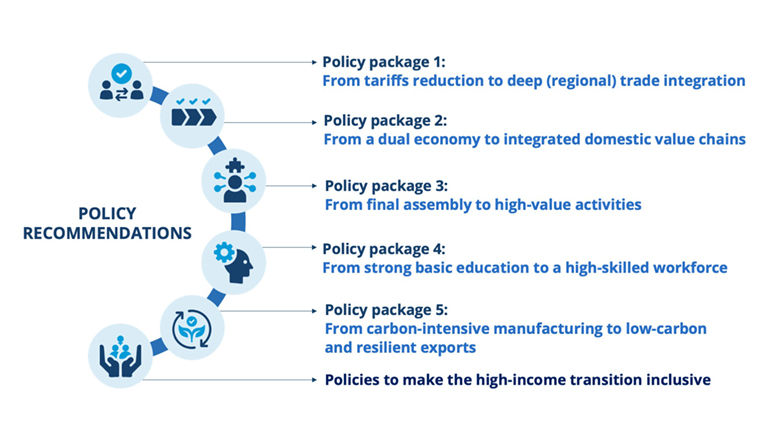 POLICY RECOMMENDATIONS

Policy package 1:
From tariffs reduction to deep (regional) trade integration

Policy package 2:
From a dual economy to integrated domestic value chains

Policy package 3:
From final assembly to high-value activities

Policy package 4:
From strong basic education to a high-skilled workforce

Policy package 5:
From carbon-intensive manufacturing to low-carbon and resilient exports

Policies to make the high-income transition inclusive